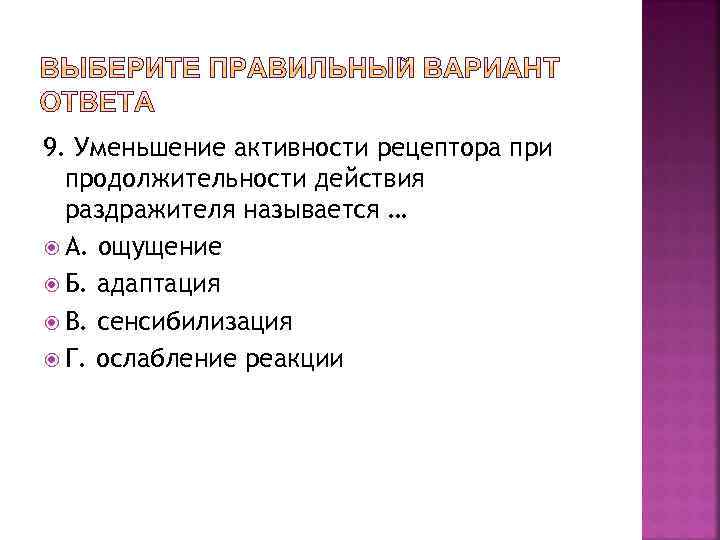 ВЫБЕРИТЕ ПРАВИЛЬНЫЙ ВАРИАНТ ОТВЕТА

9. Уменьшение активности рецептора при продолжительности действия раздражителя называется …

А. ощущение

Б. адаптация

В. сенсибилизация

Г. ослабление реакции